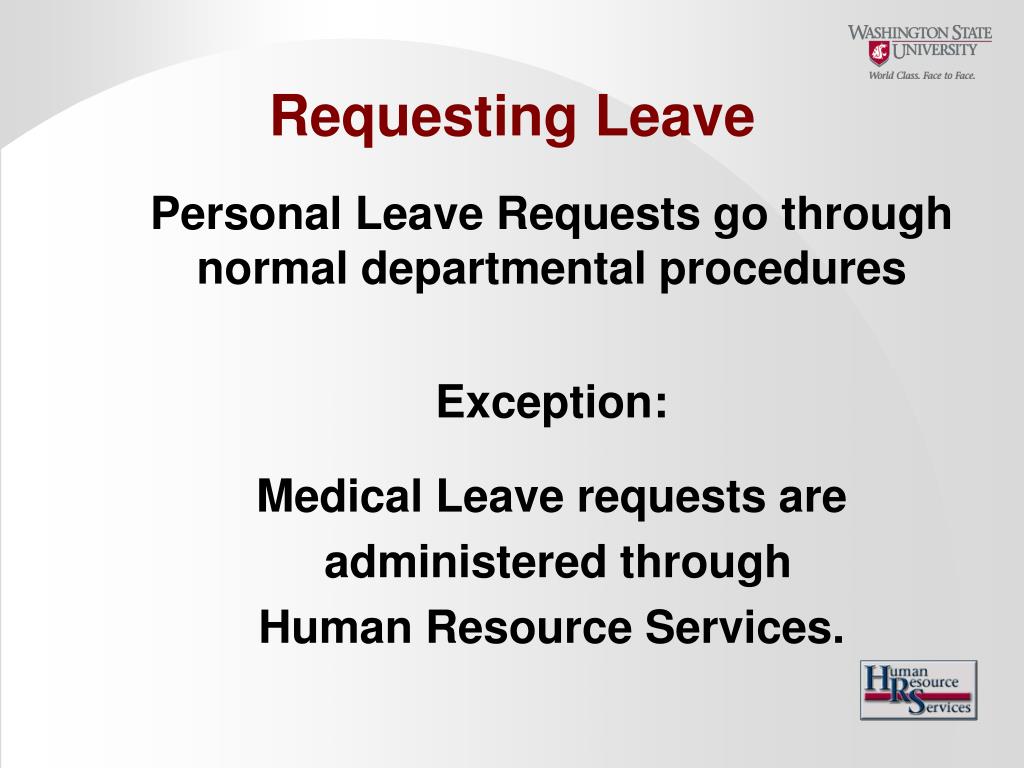 WASHINGTON STATE UNIVERSITY
World Class. Face to Face.

Requesting Leave

Personal Leave Requests go through normal departmental procedures

Exception:

Medical Leave requests are administered through Human Resource Services.

Human Resource Services